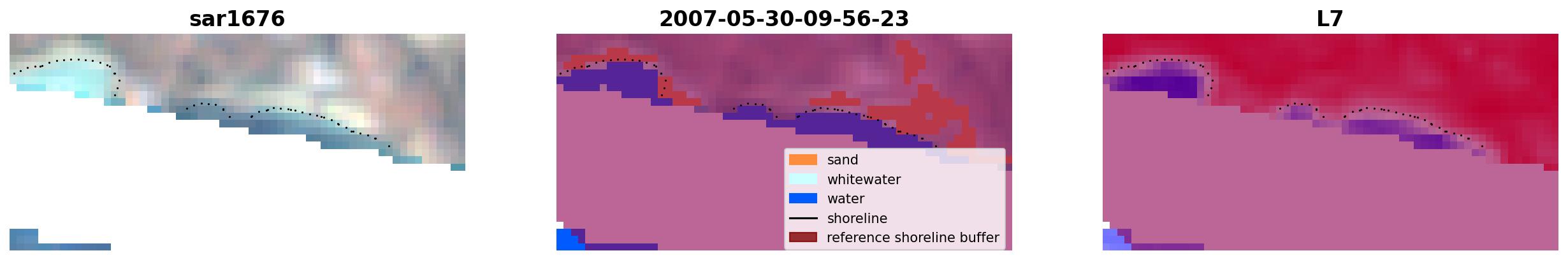 sar1676

2007-05-30-09-56-23

L7

sand
whitewater
water
shoreline
reference shoreline buffer